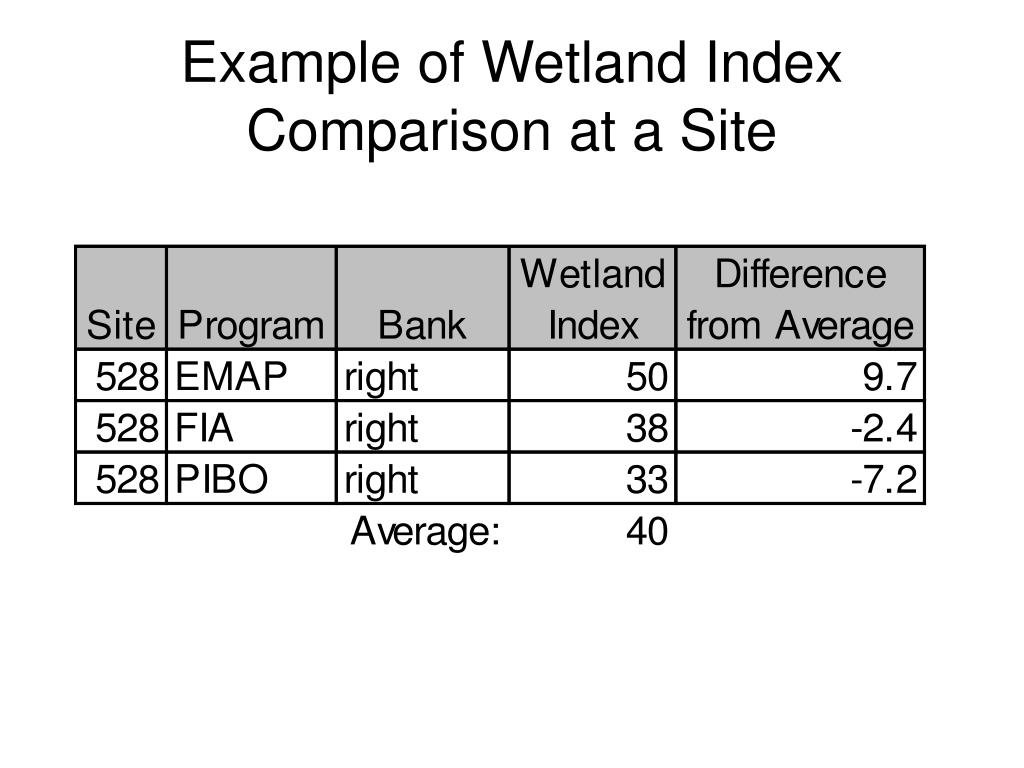 Example of Wetland Index Comparison at a Site

| Site | Program | Bank | Wetland Index | Difference from Average |
|---|---|---|---|---|
| 528 | EMAP | right | 50 | 9.7 |
| 528 | FIA | right | 38 | -2.4 |
| 528 | PIBO | right | 33 | -7.2 |
| | | Average: | 40 | |